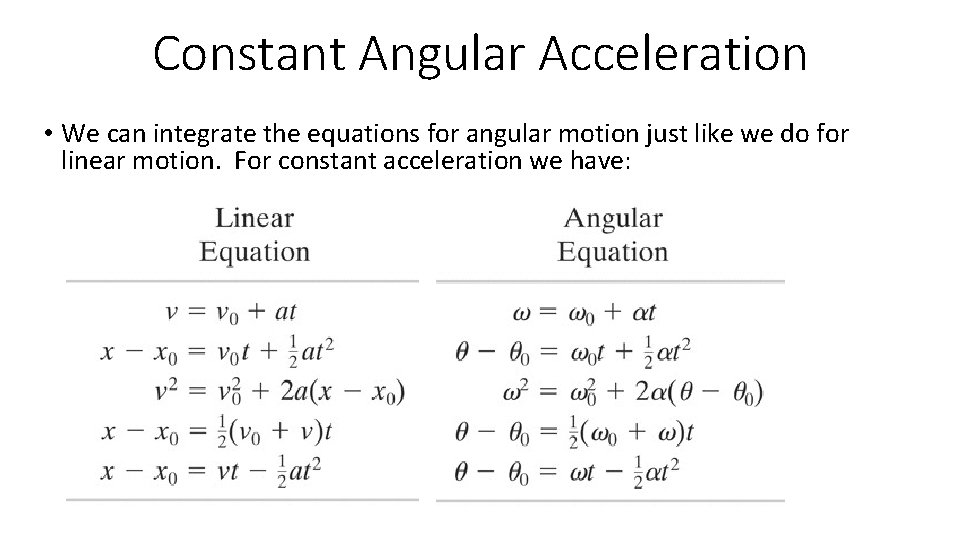 Constant Angular Acceleration

• We can integrate the equations for angular motion just like we do for linear motion. For constant acceleration we have:

| Linear Equation | Angular Equation |
|---|---|
| $v = v_0 + at$ | $\omega = \omega_0 + \alpha t$ |
| $x - x_0 = v_0 t + \frac{1}{2}at^2$ | $\theta - \theta_0 = \omega_0 t + \frac{1}{2}\alpha t^2$ |
| $v^2 = v_0^2 + 2a(x - x_0)$ | $\omega^2 = \omega_0^2 + 2\alpha(\theta - \theta_0)$ |
| $x - x_0 = \frac{1}{2}(v_0 + v)t$ | $\theta - \theta_0 = \frac{1}{2}(\omega_0 + \omega)t$ |
| $x - x_0 = vt - \frac{1}{2}at^2$ | $\theta - \theta_0 = \omega t - \frac{1}{2}\alpha t^2$ |